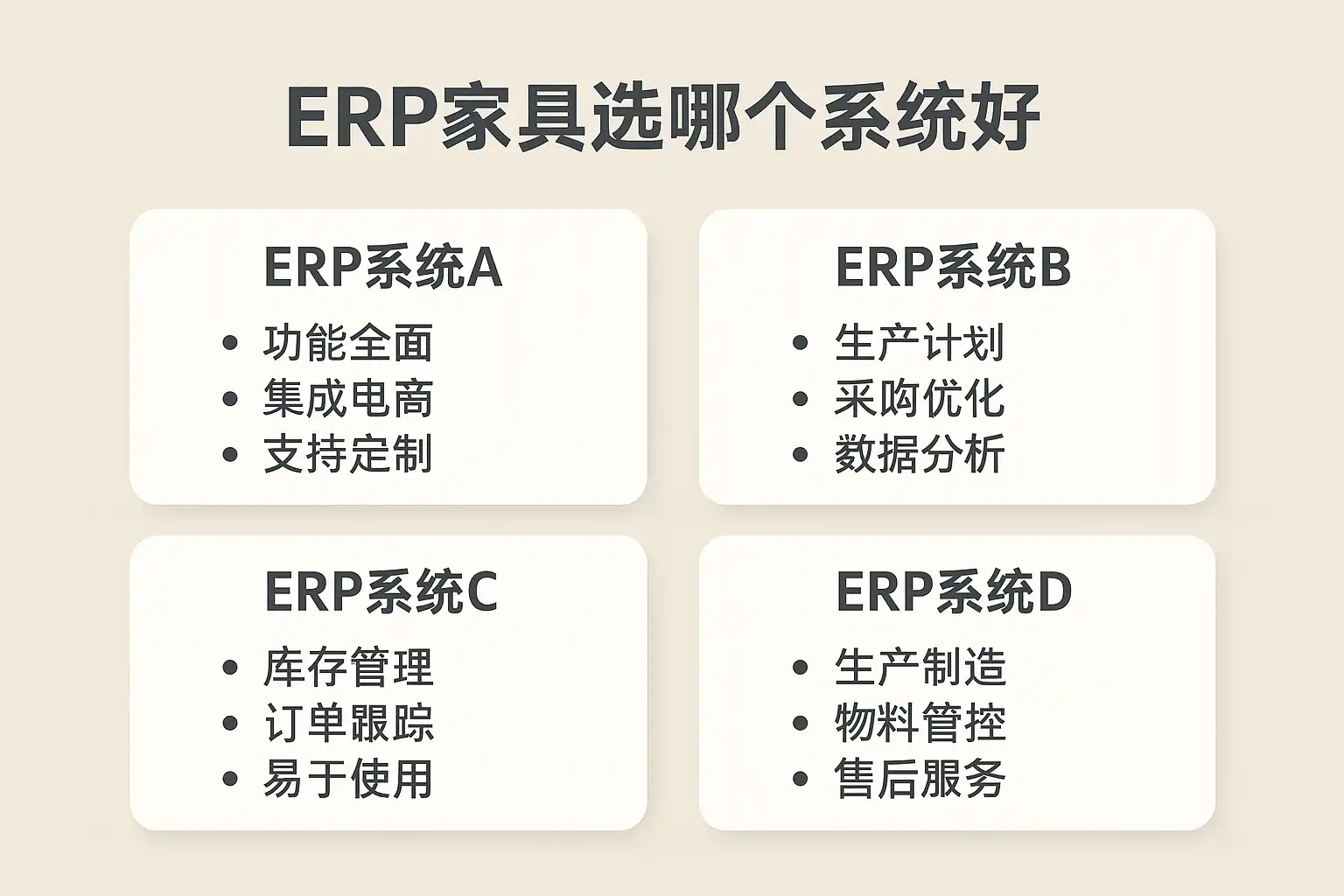 ERP家具选哪个系统好

ERP系统A
• 功能全面
• 集成电商
• 支持定制

ERP系统B
• 生产计划
• 采购优化
• 数据分析

ERP系统C
• 库存管理
• 订单跟踪
• 易于使用

ERP系统D
• 生产制造
• 物料管控
• 售后服务